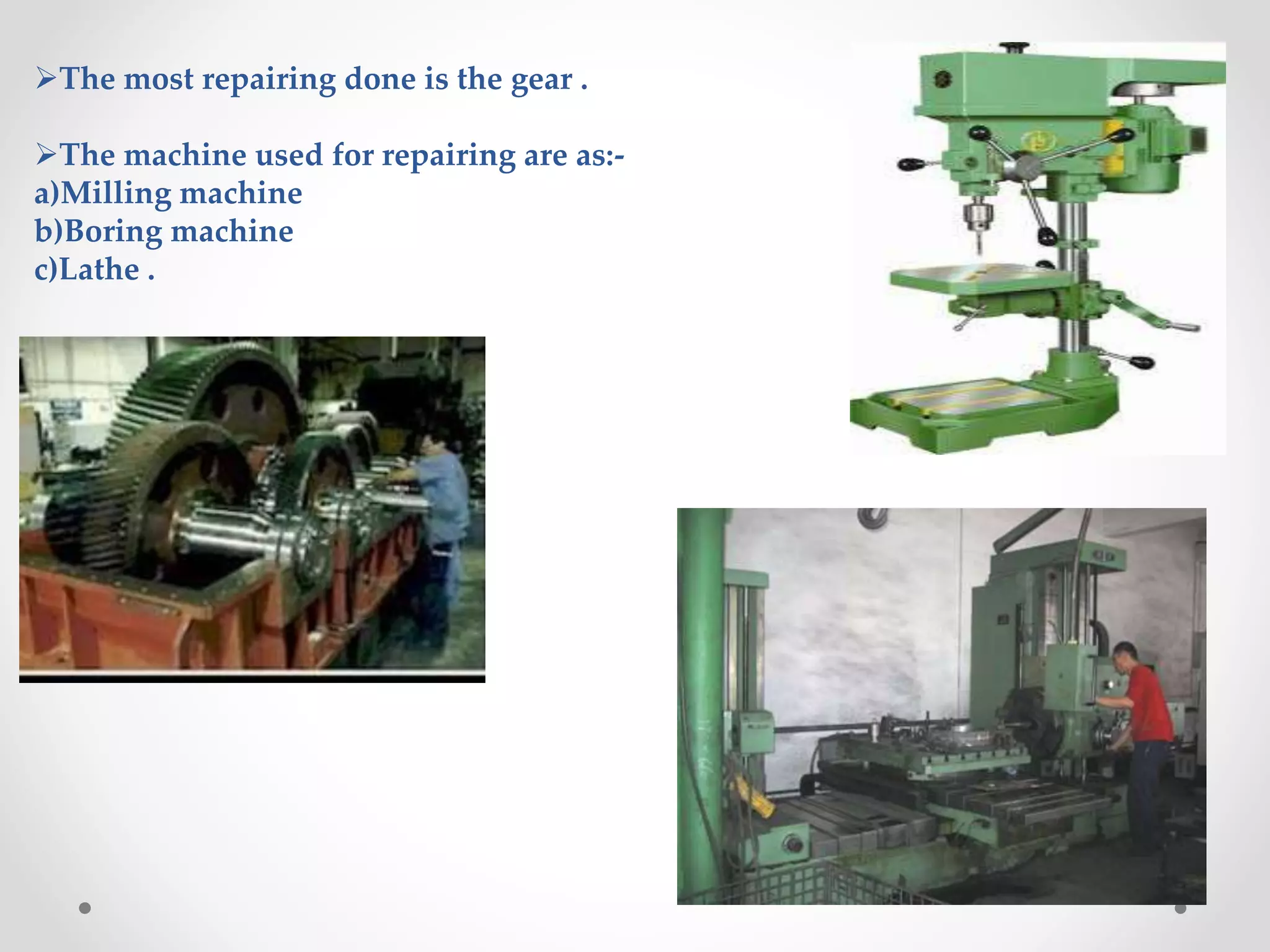 ➢The most repairing done is the gear .

➢The machine used for repairing are as:-
a)Milling machine
b)Boring machine
c)Lathe .